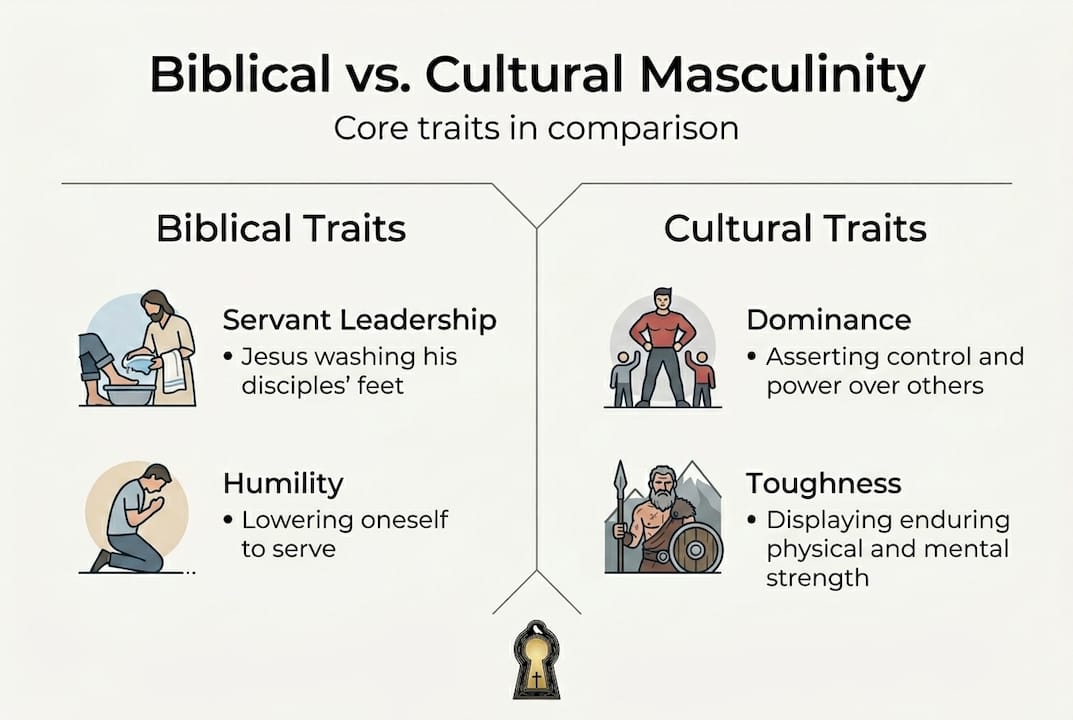 Biblical vs. Cultural Masculinity

Core traits in comparison

Biblical Traits

Servant Leadership

• Jesus washing his disciples' feet

Humility

• Lowering oneself to serve

Cultural Traits

Dominance

• Asserting control and power over others

Toughness

• Displaying enduring physical and mental strength